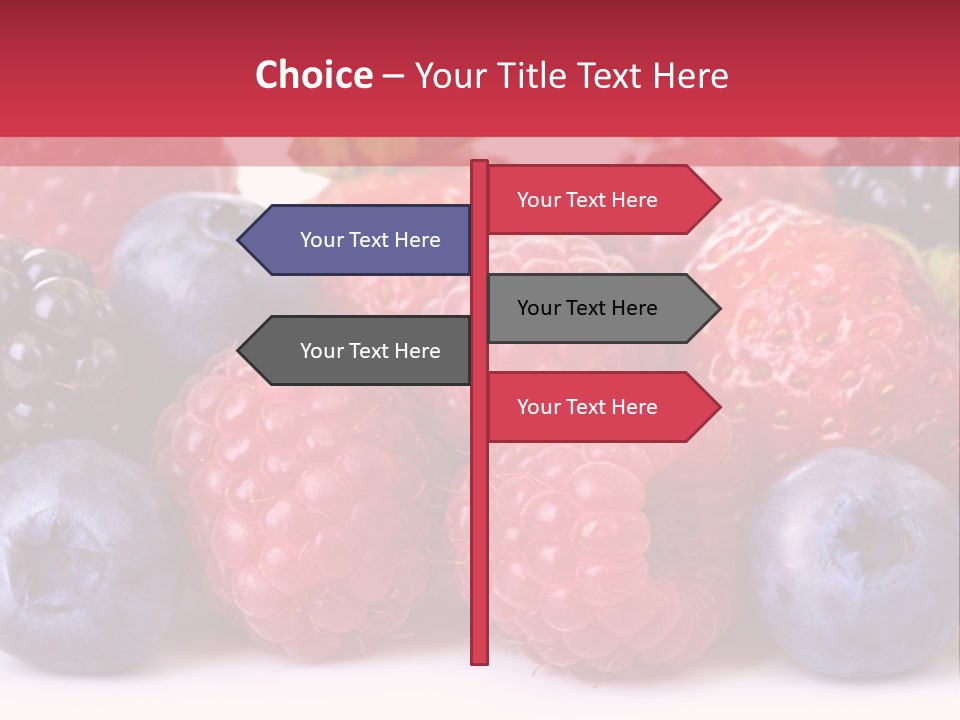 Choice – Your Title Text Here

Your Text Here

Your Text Here

Your Text Here

Your Text Here

Your Text Here